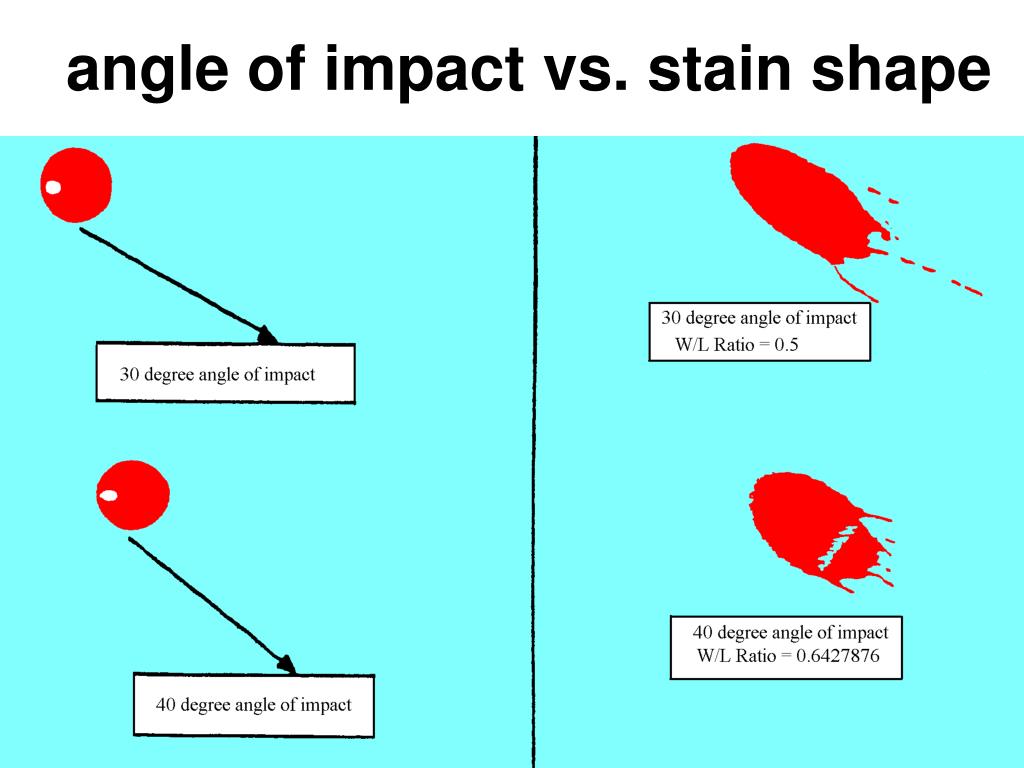 angle of impact vs. stain shape

30 degree angle of impact

40 degree angle of impact

30 degree angle of impact
W/L Ratio = 0.5

40 degree angle of impact
W/L Ratio = 0.6427876